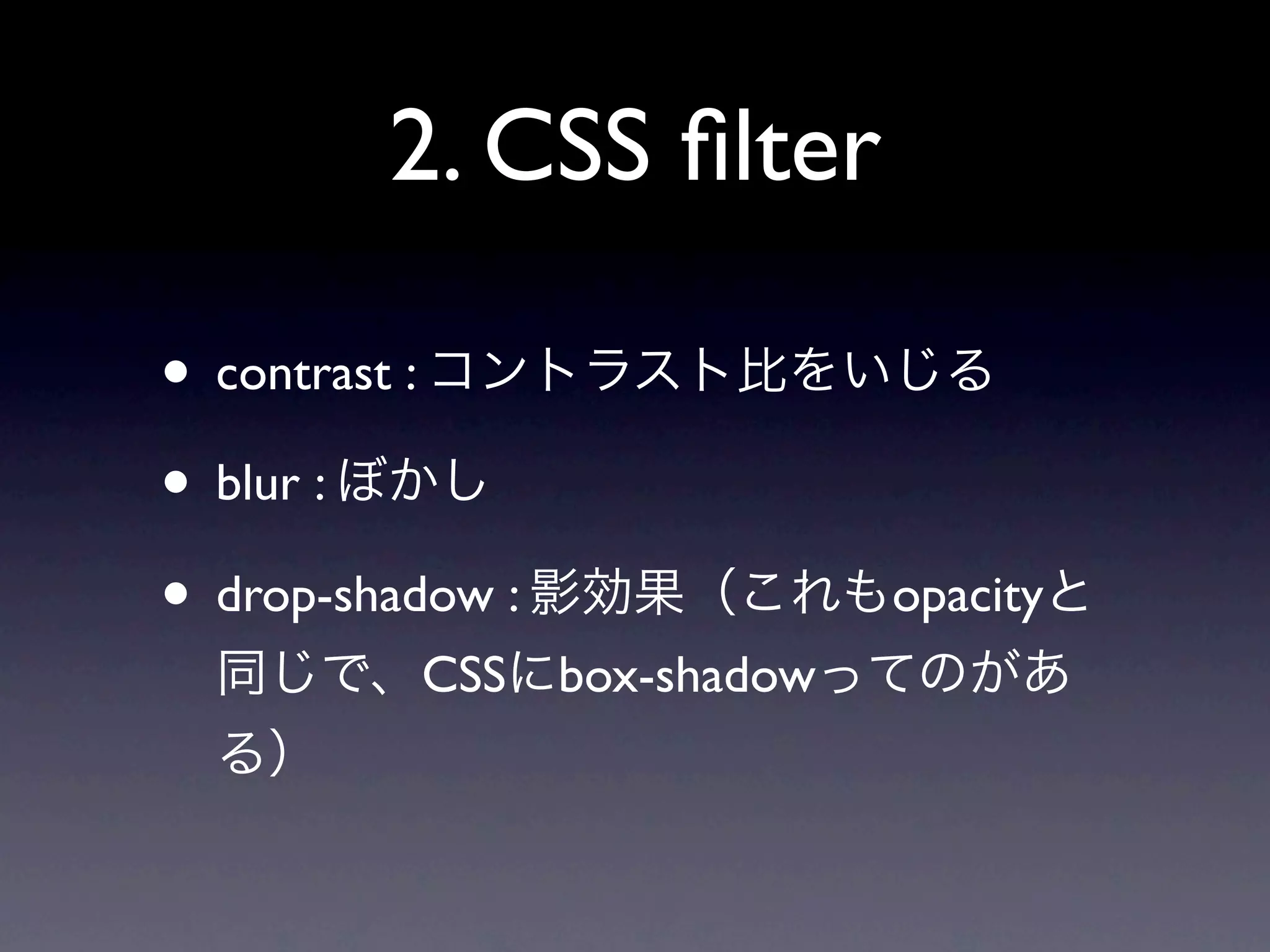 2. CSS filter

• contrast : コントラスト比をいじる

• blur : ぼかし

• drop-shadow : 影効果（これもopacityと同じで、CSSにbox-shadowってのがある）